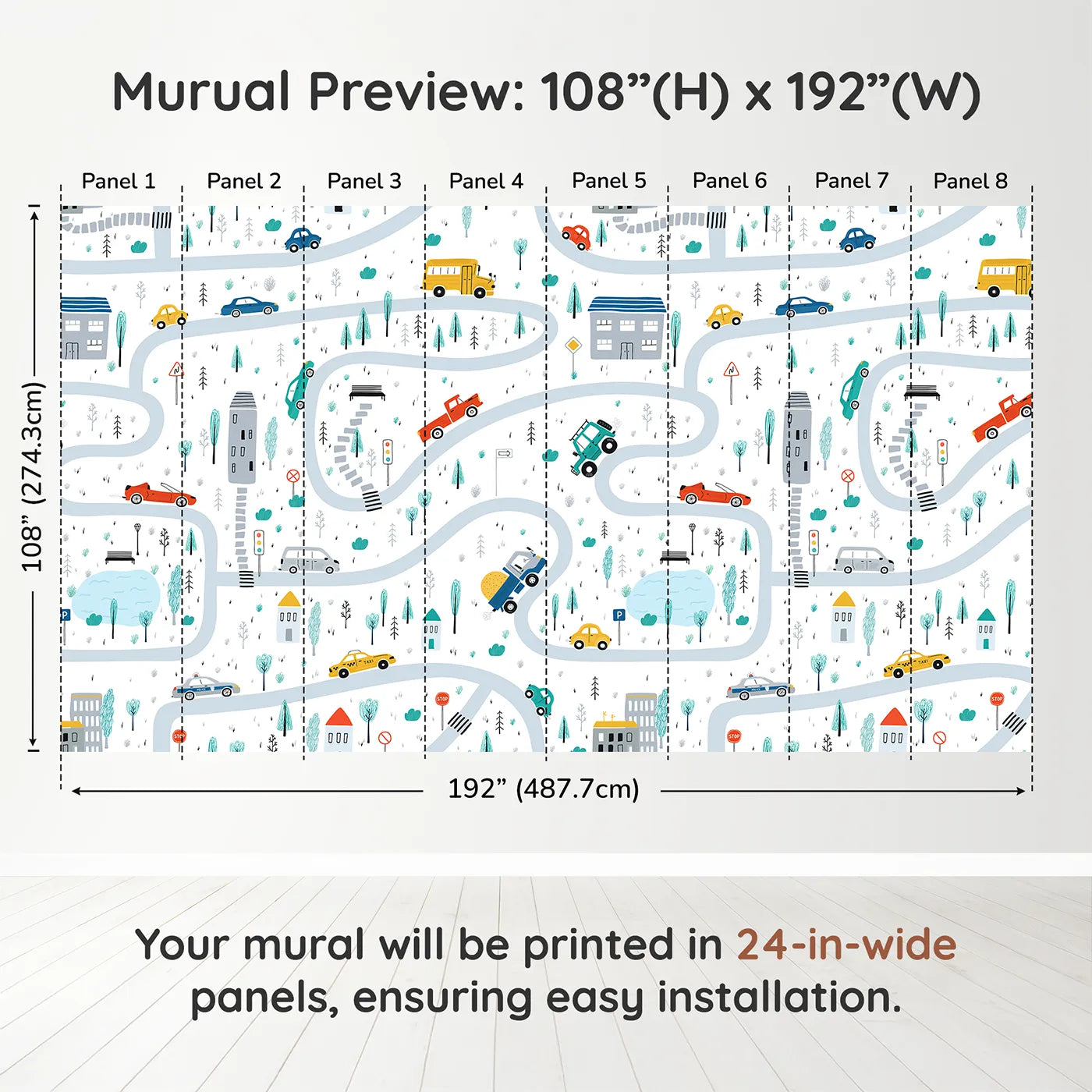 Murual Preview: 108”(H) x 192”(W)

Panel 1 Panel 2 Panel 3 Panel 4 Panel 5 Panel 6 Panel 7 Panel 8

108” (274.3cm)

192” (487.7cm)

Your mural will be printed in 24-in-wide panels, ensuring easy installation.